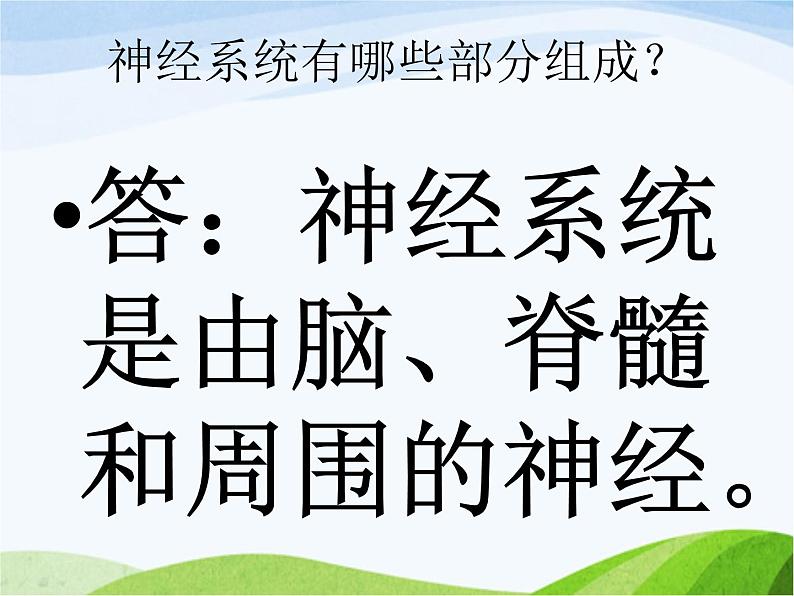 神经系统有哪些部分组成?

•答：神经系统是由脑、脊髓和周围的神经。